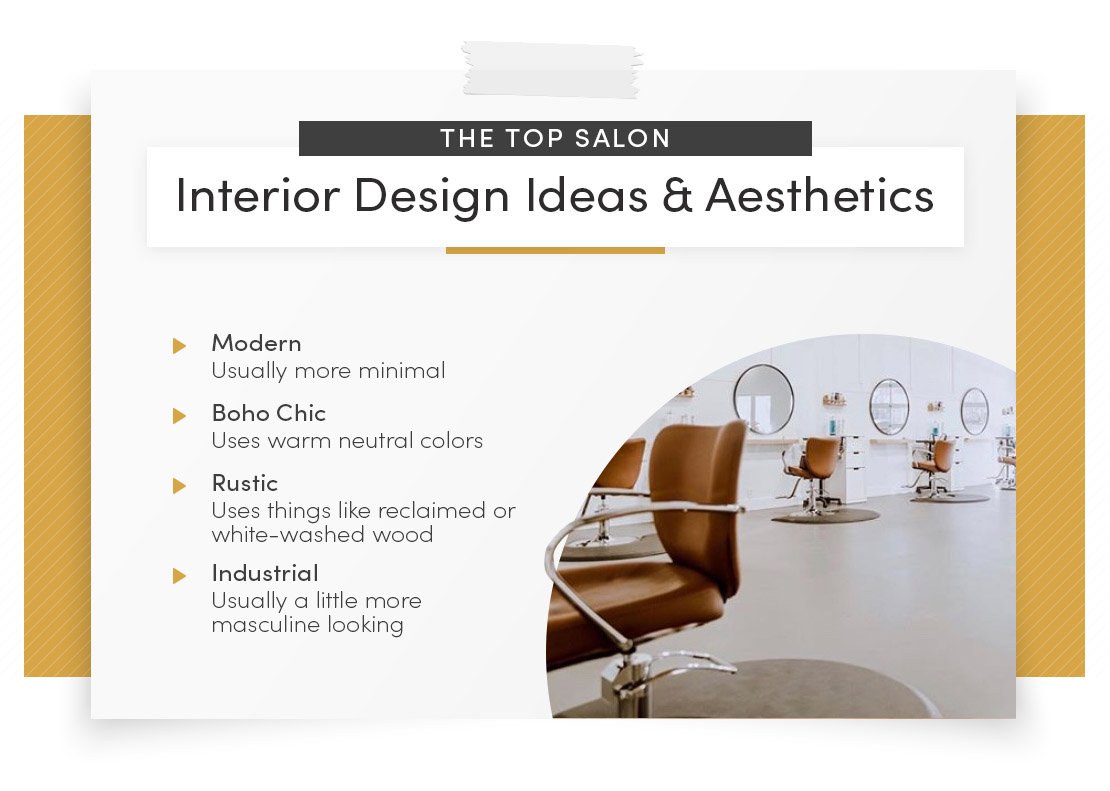 THE TOP SALON

Interior Design Ideas & Aesthetics

Modern
Usually more minimal

Boho Chic
Uses warm neutral colors

Rustic
Uses things like reclaimed or white-washed wood

Industrial
Usually a little more masculine looking